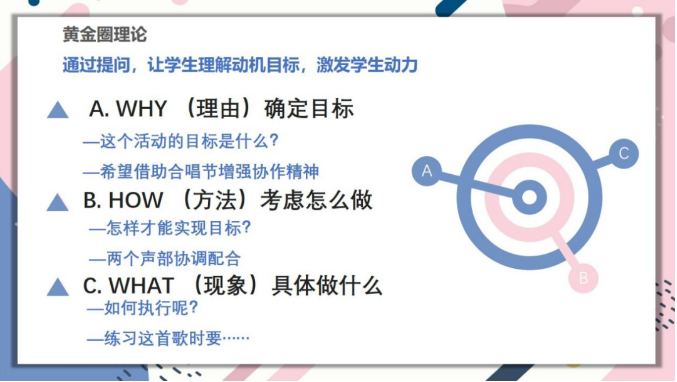 黄金圈理论

通过提问，让学生理解动机目标，激发学生动力

▲ A. WHY （理由）确定目标

—这个活动的目标是什么?

—希望借助合唱节增强协作精神

▲ B. HOW （方法）考虑怎么做

—怎样才能实现目标?

—两个声部协调配合

▲ C. WHAT （现象）具体做什么

—如何执行呢?

—练习这首歌时要……

A

C

B